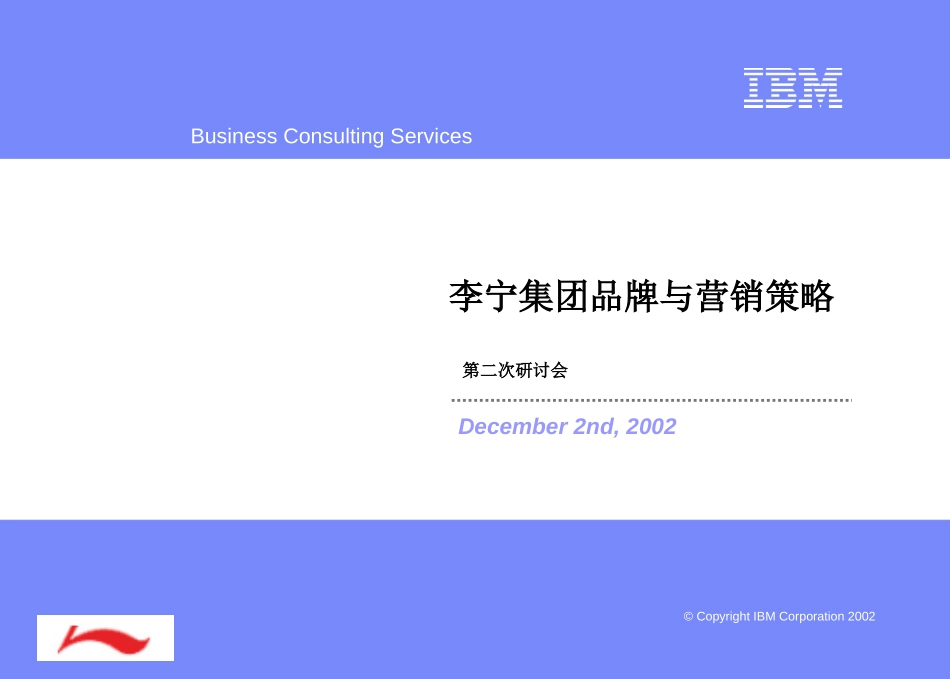 IBM

Business Consulting Services

李宁集团品牌与营销策略

第二次研讨会

December 2nd, 2002

© Copyright IBM Corporation 2002